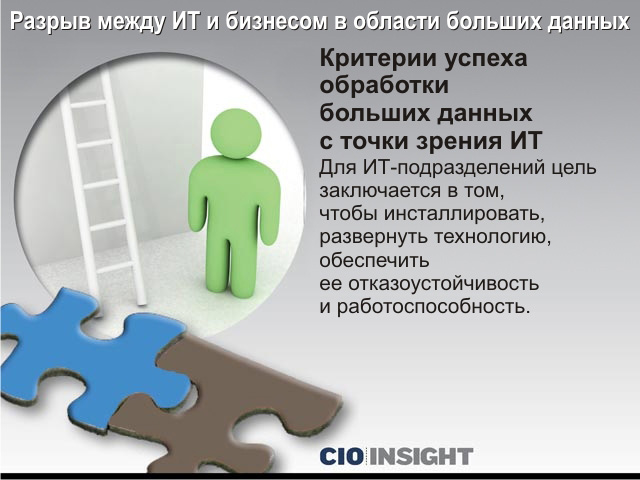 Разрыв между ИТ и бизнесом в области больших данных

Критерии успеха обработки больших данных с точки зрения ИТ

Для ИТ-подразделений цель заключается в том, чтобы инсталлировать, развернуть технологию, обеспечить ее отказоустойчивость и работоспособность.

CIO INSIGHT